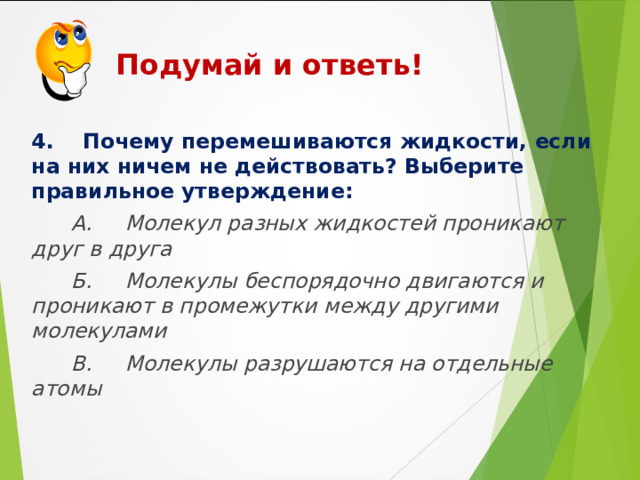 Подумай и ответь!

4. Почему перемешиваются жидкости, если на них ничем не действовать? Выберите правильное утверждение:

А. Молекул разных жидкостей проникают друг в друга

Б. Молекулы беспорядочно двигаются и проникают в промежутки между другими молекулами

В. Молекулы разрушаются на отдельные атомы